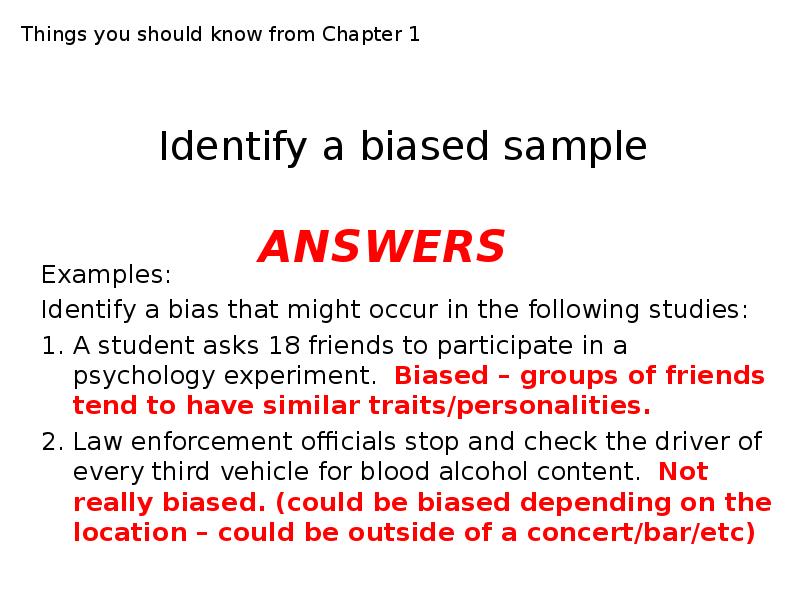 Things you should know from Chapter 1

Identify a biased sample

ANSWERS

Examples:

Identify a bias that might occur in the following studies:

1. A student asks 18 friends to participate in a psychology experiment. Biased – groups of friends tend to have similar traits/personalities.

2. Law enforcement officials stop and check the driver of every third vehicle for blood alcohol content. Not really biased. (could be biased depending on the location – could be outside of a concert/bar/etc)